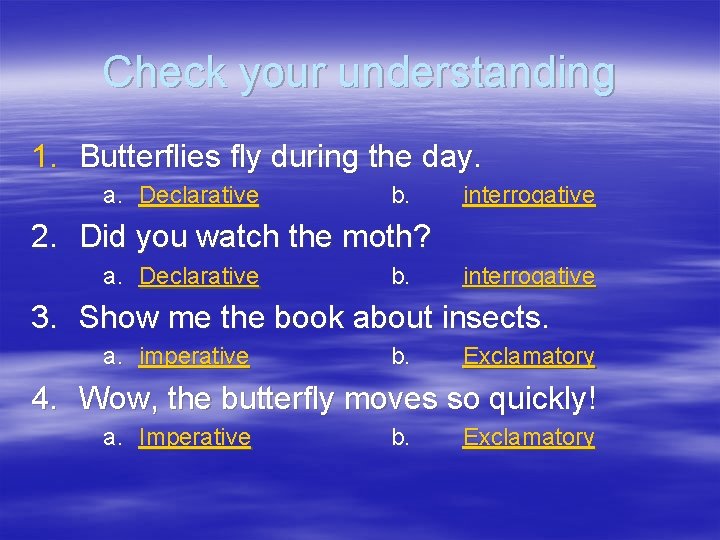 Check your understanding

1. Butterflies fly during the day.

a. Declarative b. interrogative

2. Did you watch the moth?

a. Declarative b. interrogative

3. Show me the book about insects.

a. imperative b. Exclamatory

4. Wow, the butterfly moves so quickly!

a. Imperative b. Exclamatory